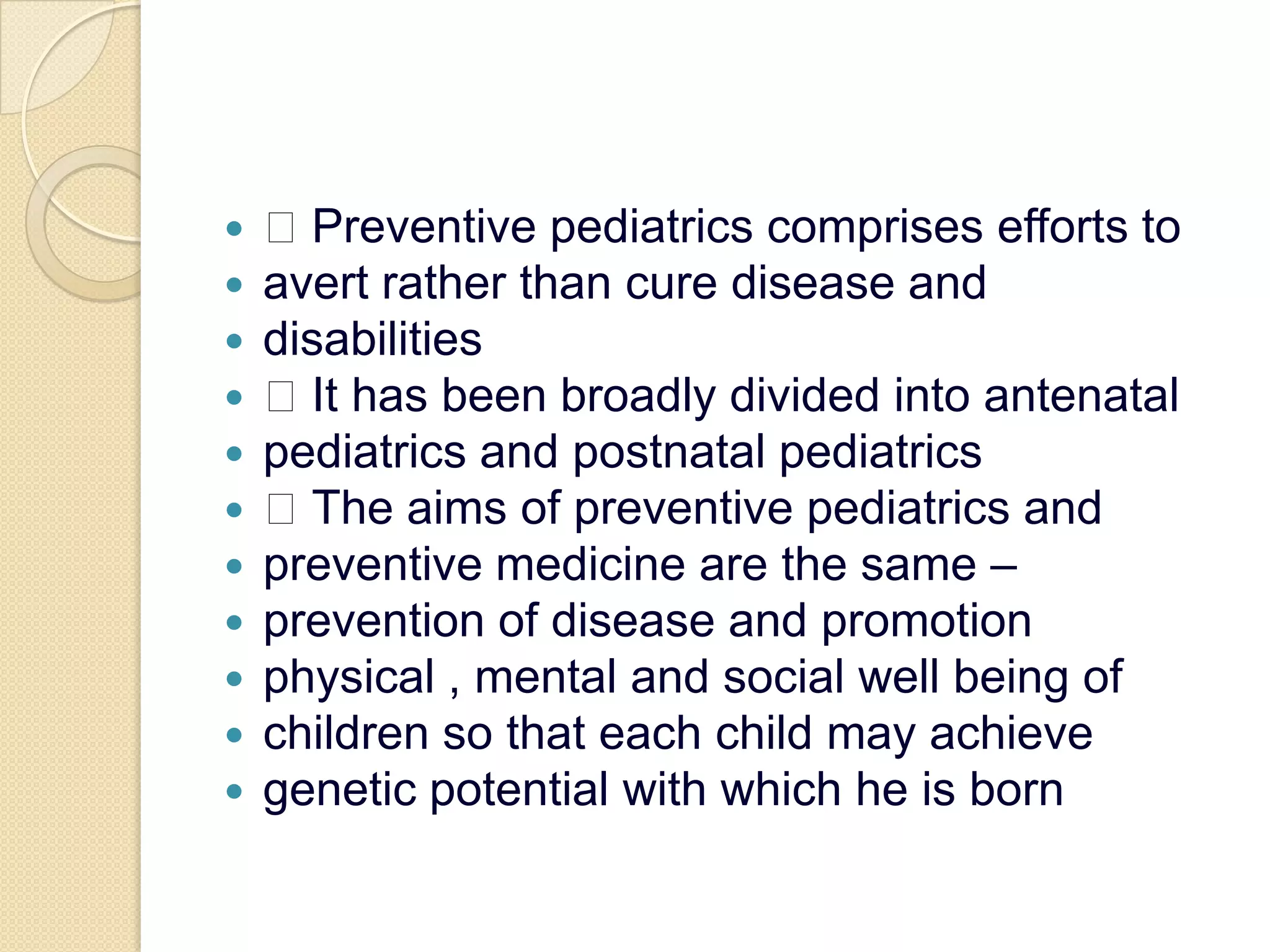 - □ Preventive pediatrics comprises efforts to
- avert rather than cure disease and
- disabilities
- □ It has been broadly divided into antenatal
- pediatrics and postnatal pediatrics
- □ The aims of preventive pediatrics and
- preventive medicine are the same –
- prevention of disease and promotion
- physical , mental and social well being of
- children so that each child may achieve
- genetic potential with which he is born